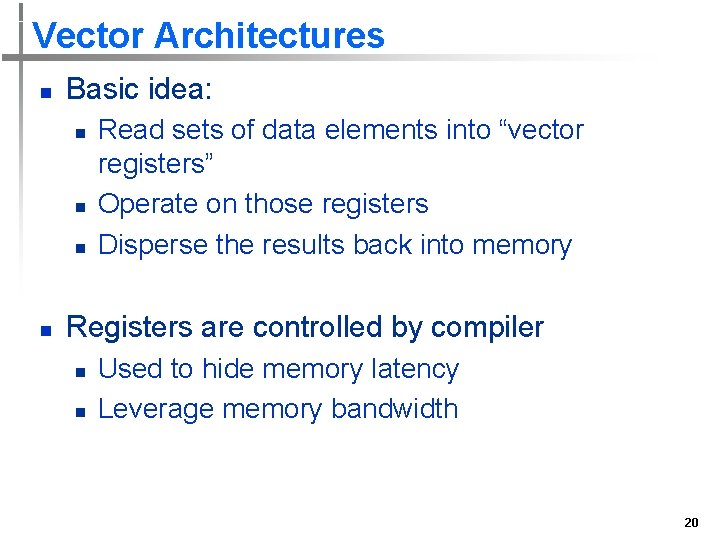 Vector Architectures

- Basic idea:
  - Read sets of data elements into “vector registers”
  - Operate on those registers
  - Disperse the results back into memory

- Registers are controlled by compiler
  - Used to hide memory latency
  - Leverage memory bandwidth

20